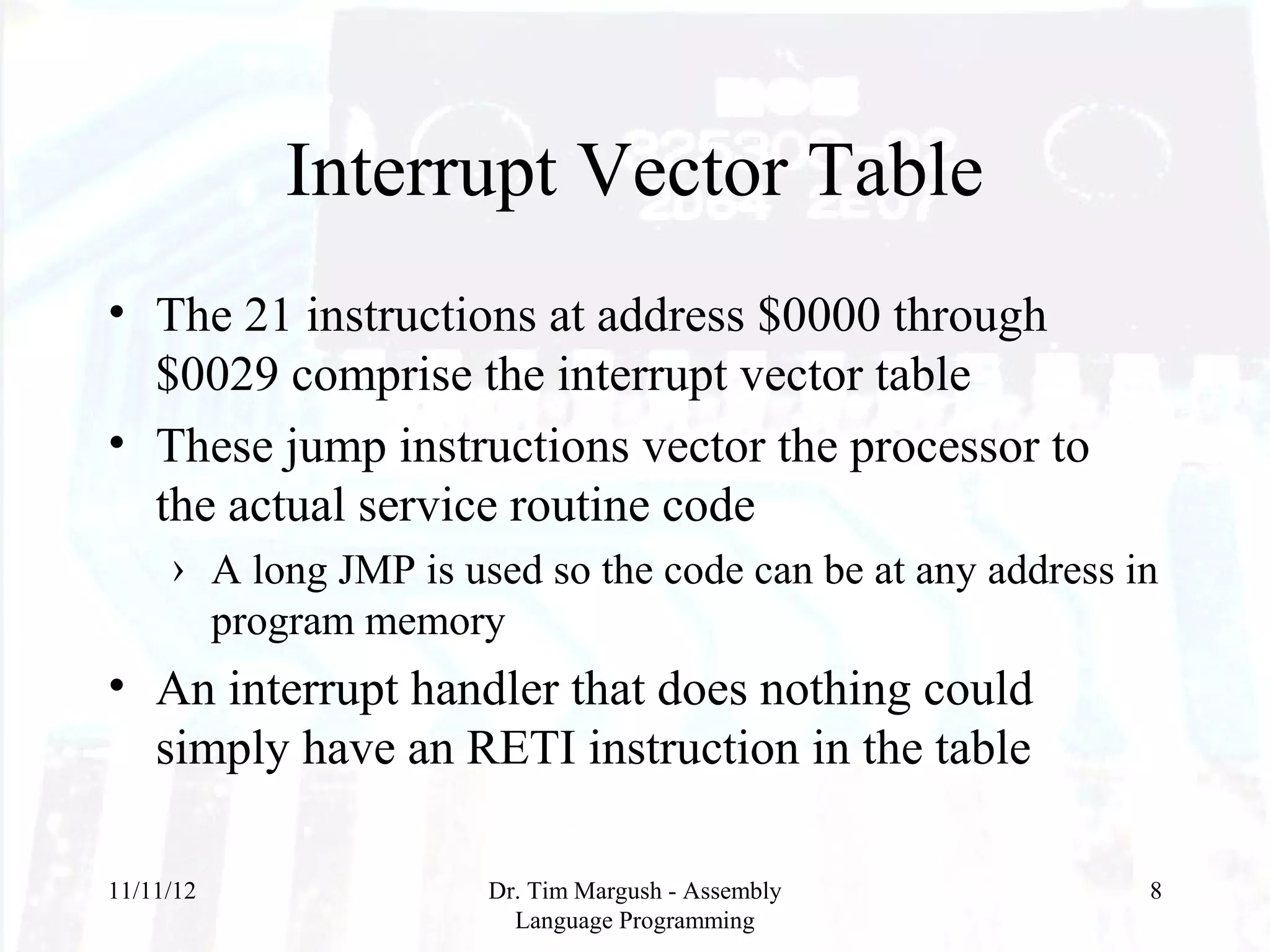 Interrupt Vector Table

• The 21 instructions at address \$0000 through \$0029 comprise the interrupt vector table

• These jump instructions vector the processor to the actual service routine code

› A long JMP is used so the code can be at any address in program memory

• An interrupt handler that does nothing could simply have an RETI instruction in the table

11/11/12

Dr. Tim Margush - Assembly Language Programming

8